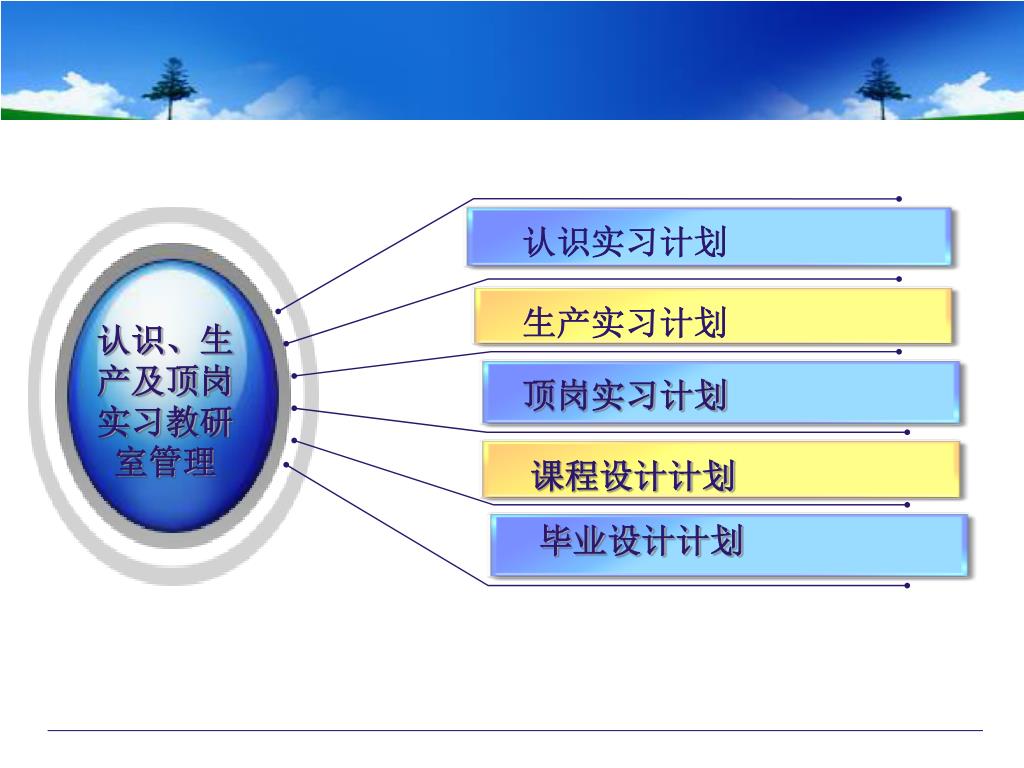 认识、生产及顶岗实习教研室管理

认识实习计划

生产实习计划

顶岗实习计划

课程设计计划

毕业设计计划